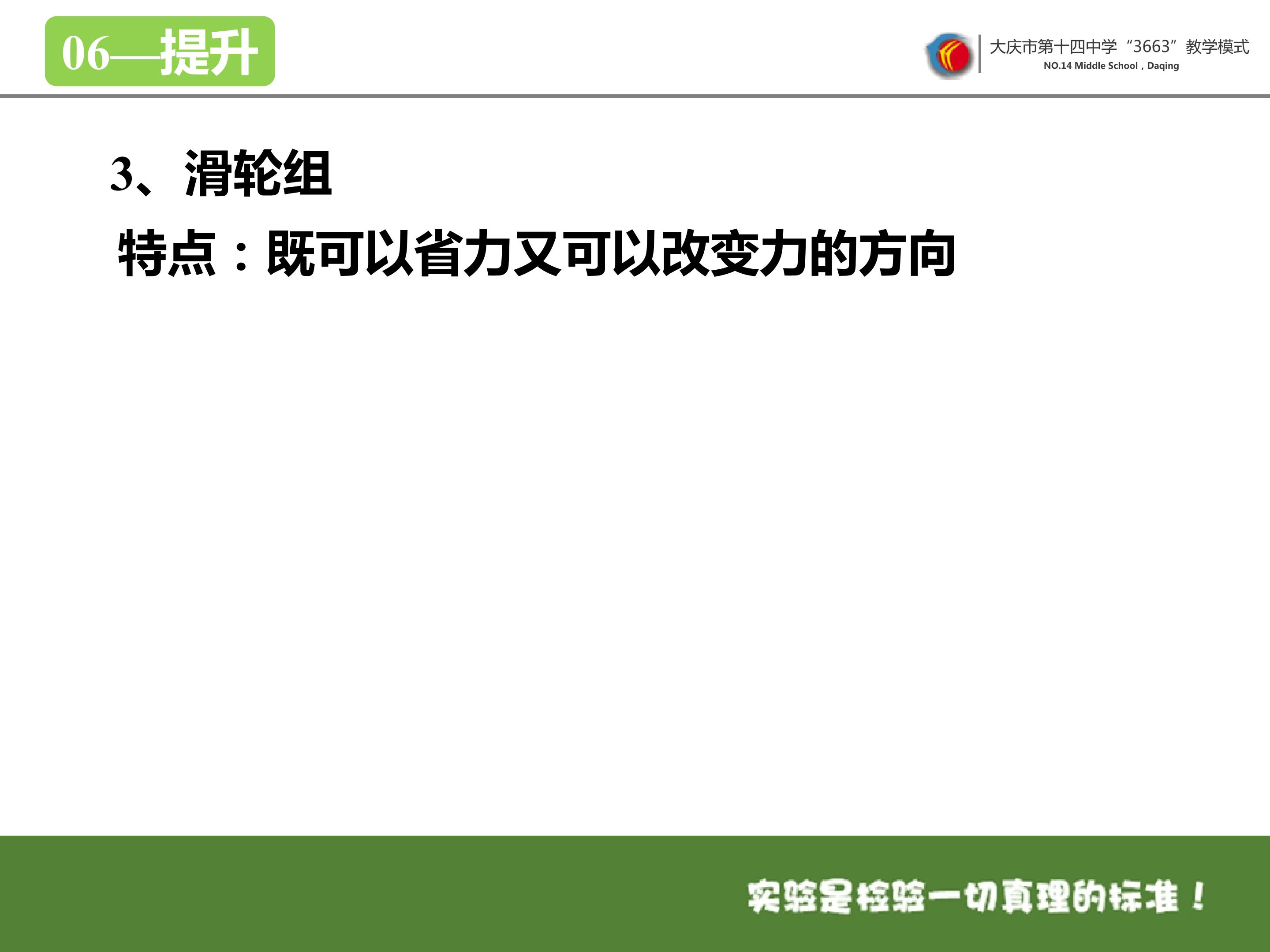 06—提升

大庆市第十四中学“3663”教学模式
NO.14 Middle School，Daqing

3、滑轮组

特点：既可以省力又可以改变力的方向

实验是检验一切真理的标准！